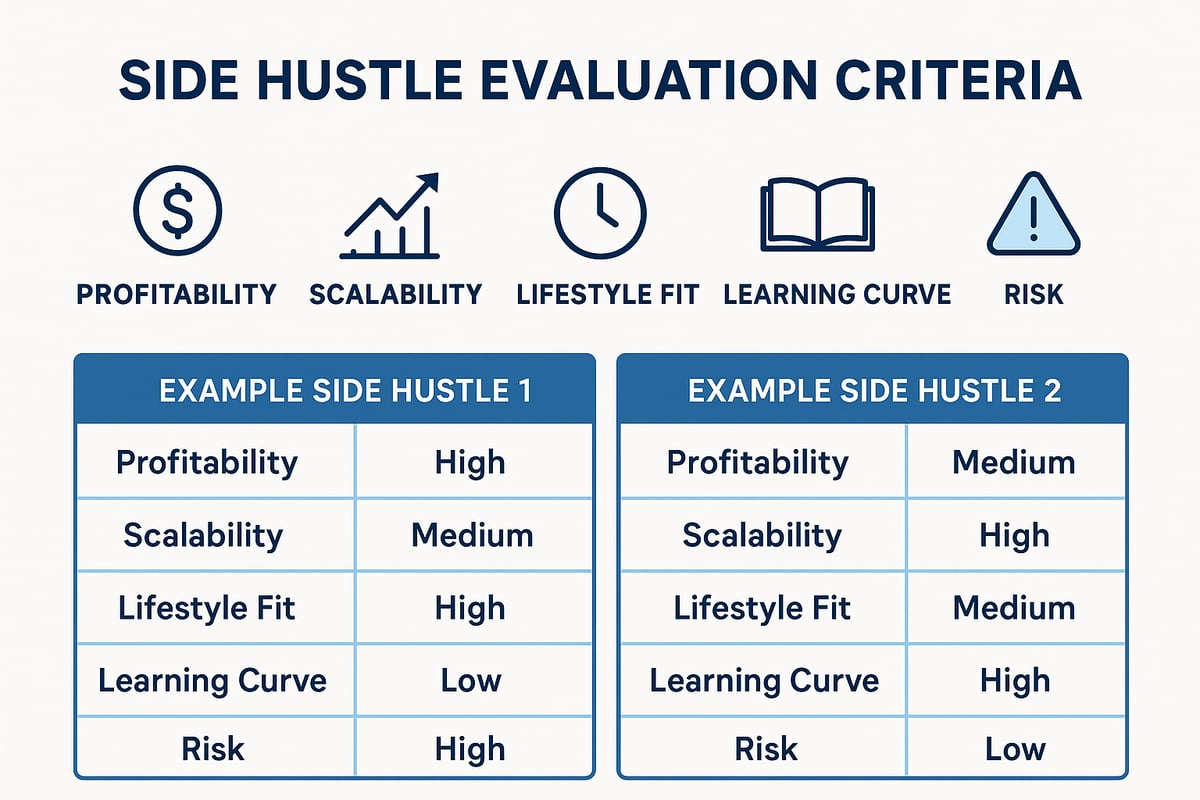 SIDE HUSTLE EVALUATION CRITERIA

PROFITABILITY SCALABILITY LIFESTYLE FIT LEARNING CURVE RISK

| EXAMPLE SIDE HUSTLE 1 | |
|---|---|
| Profitability | High |
| Scalability | Medium |
| Lifestyle Fit | High |
| Learning Curve | Low |
| Risk | High |

| EXAMPLE SIDE HUSTLE 2 | |
|---|---|
| Profitability | Medium |
| Scalability | High |
| Lifestyle Fit | Medium |
| Learning Curve | High |
| Risk | Low |